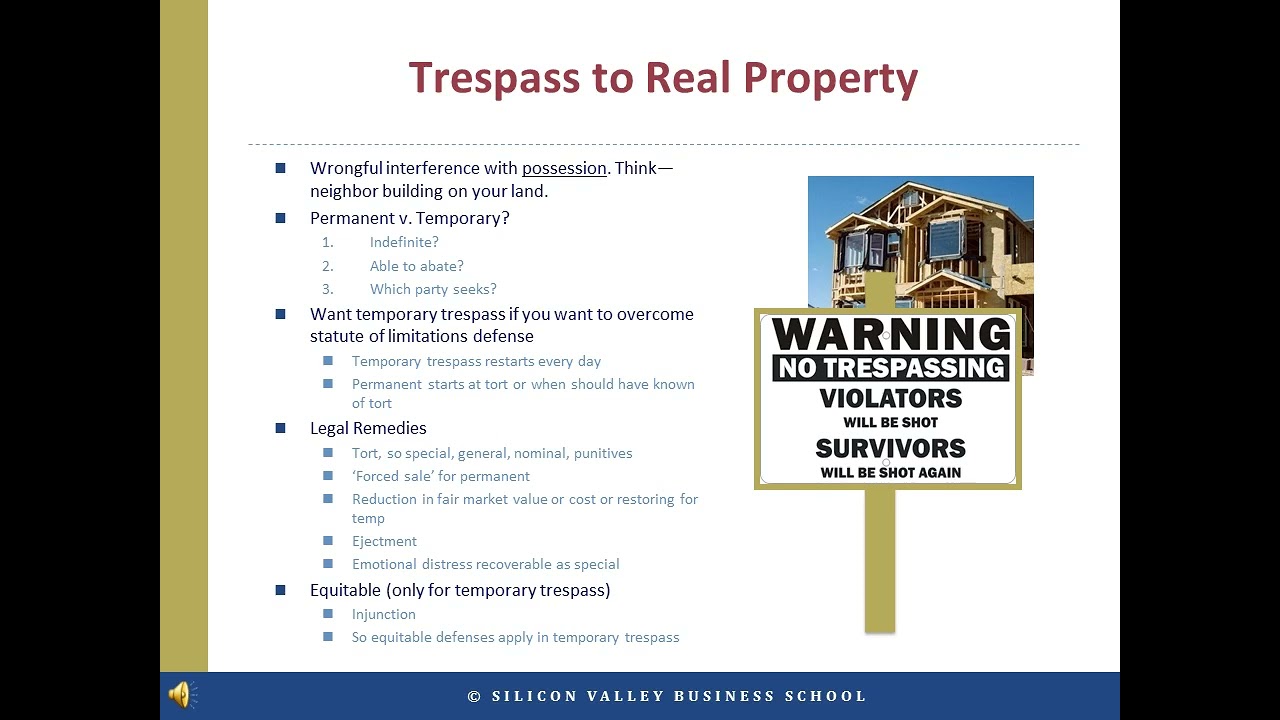 Trespass to Real Property

- Wrongful interference with possession. Think—neighbor building on your land.
- Permanent v. Temporary?
  1. Indefinite?
  2. Able to abate?
  3. Which party seeks?
- Want temporary trespass if you want to overcome statute of limitations defense
  - Temporary trespass restarts every day
  - Permanent starts at tort or when should have known of tort
- Legal Remedies
  - Tort, so special, general, nominal, punitives
  - 'Forced sale' for permanent
  - Reduction in fair market value or cost or restoring for temp
  - Ejectment
  - Emotional distress recoverable as special
- Equitable (only for temporary trespass)
  - Injunction
  - So equitable defenses apply in temporary trespass

WARNING
NO TRESPASSING
VIOLATORS
WILL BE SHOT
SURVIVORS
WILL BE SHOT AGAIN

© SILICON VALLEY BUSINESS SCHOOL